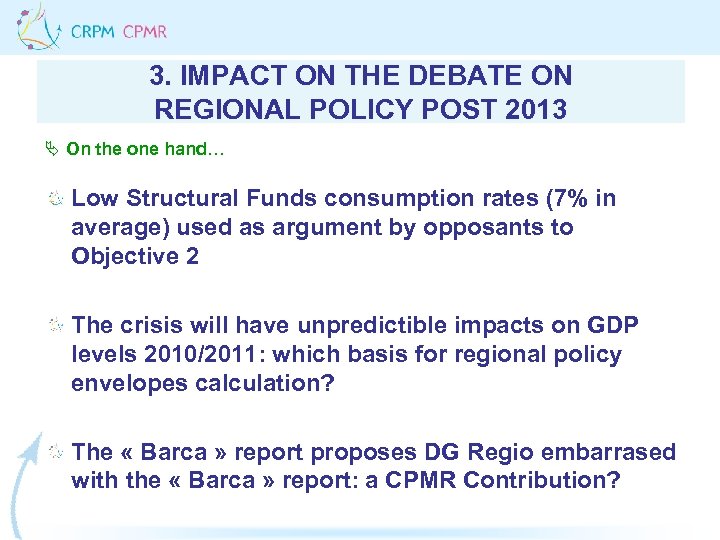 CRPM CPMR

3. IMPACT ON THE DEBATE ON REGIONAL POLICY POST 2013

On the one hand…

Low Structural Funds consumption rates (7% in average) used as argument by opposants to Objective 2

The crisis will have unpredictible impacts on GDP levels 2010/2011: which basis for regional policy envelopes calculation?

The « Barca » report proposes DG Regio embarrased with the « Barca » report: a CPMR Contribution?